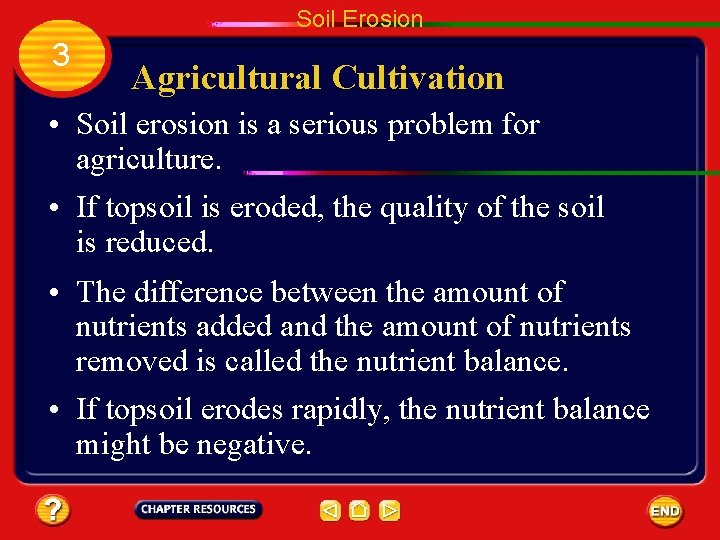 Soil Erosion

3

Agricultural Cultivation

• Soil erosion is a serious problem for agriculture.

• If topsoil is eroded, the quality of the soil is reduced.

• The difference between the amount of nutrients added and the amount of nutrients removed is called the nutrient balance.

• If topsoil erodes rapidly, the nutrient balance might be negative.

?

CHAPTER RESOURCES

END